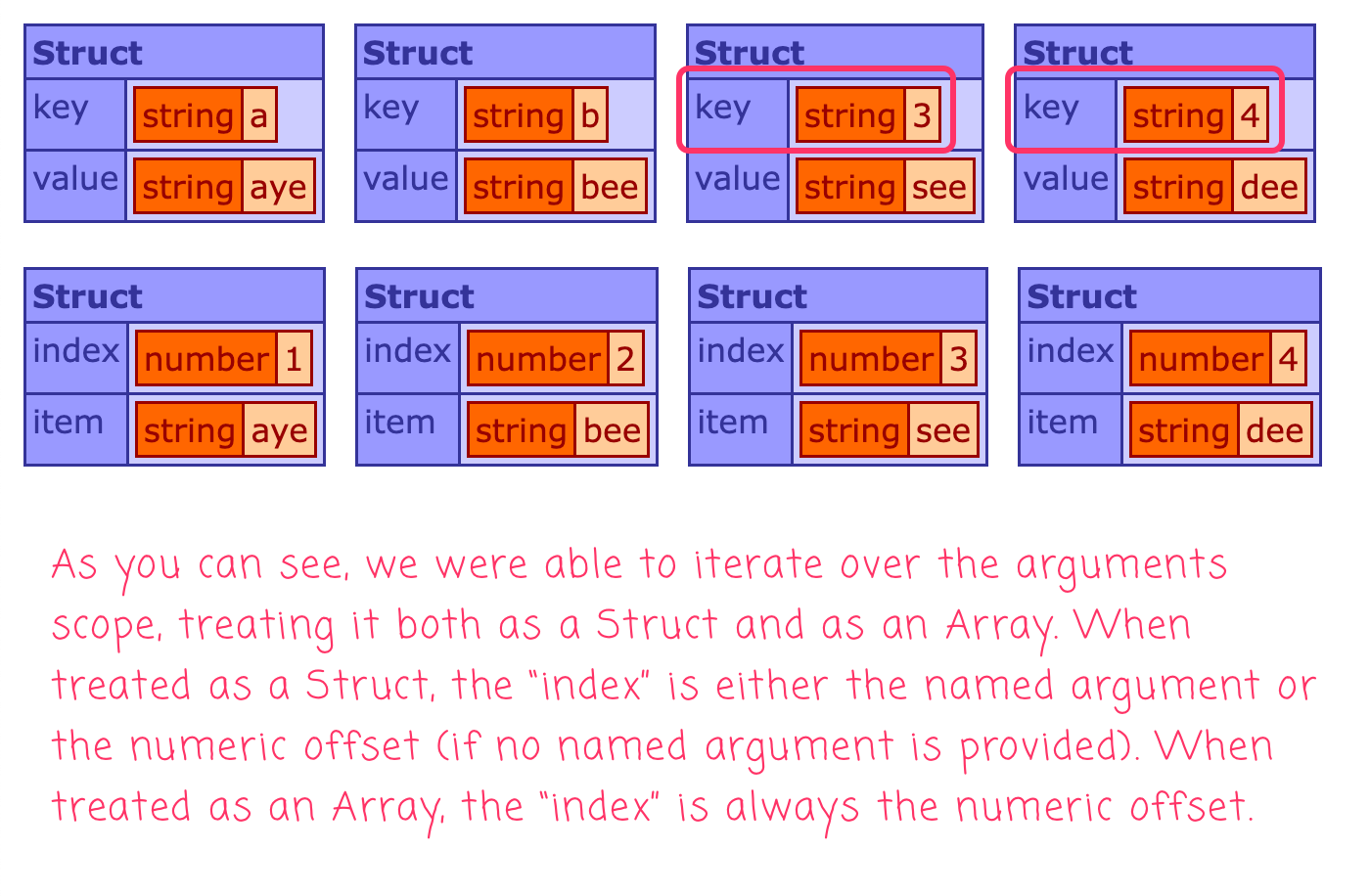 | Struct | |
|---|---|
| key | string a |
| value | string aye |

| Struct | |
|---|---|
| key | string b |
| value | string bee |

| Struct | |
|---|---|
| key | string 3 |
| value | string see |

| Struct | |
|---|---|
| key | string 4 |
| value | string dee |

| Struct | |
|---|---|
| index | number 1 |
| item | string aye |

| Struct | |
|---|---|
| index | number 2 |
| item | string bee |

| Struct | |
|---|---|
| index | number 3 |
| item | string see |

| Struct | |
|---|---|
| index | number 4 |
| item | string dee |

As you can see, we were able to iterate over the arguments scope, treating it both as a Struct and as an Array. When treated as a Struct, the "index" is either the named argument or the numeric offset (if no named argument is provided). When treated as an Array, the "index" is always the numeric offset.